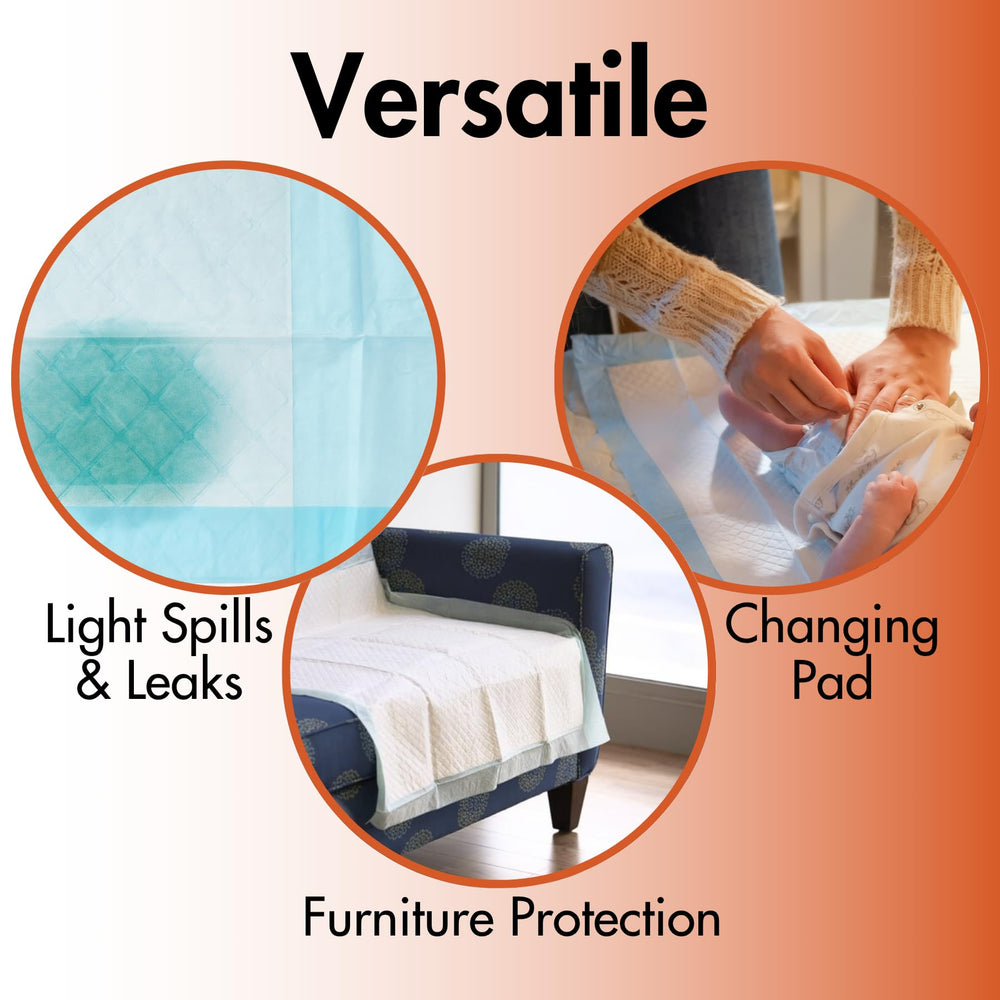 Versatile

Light Spills & Leaks

Changing Pad

Furniture Protection